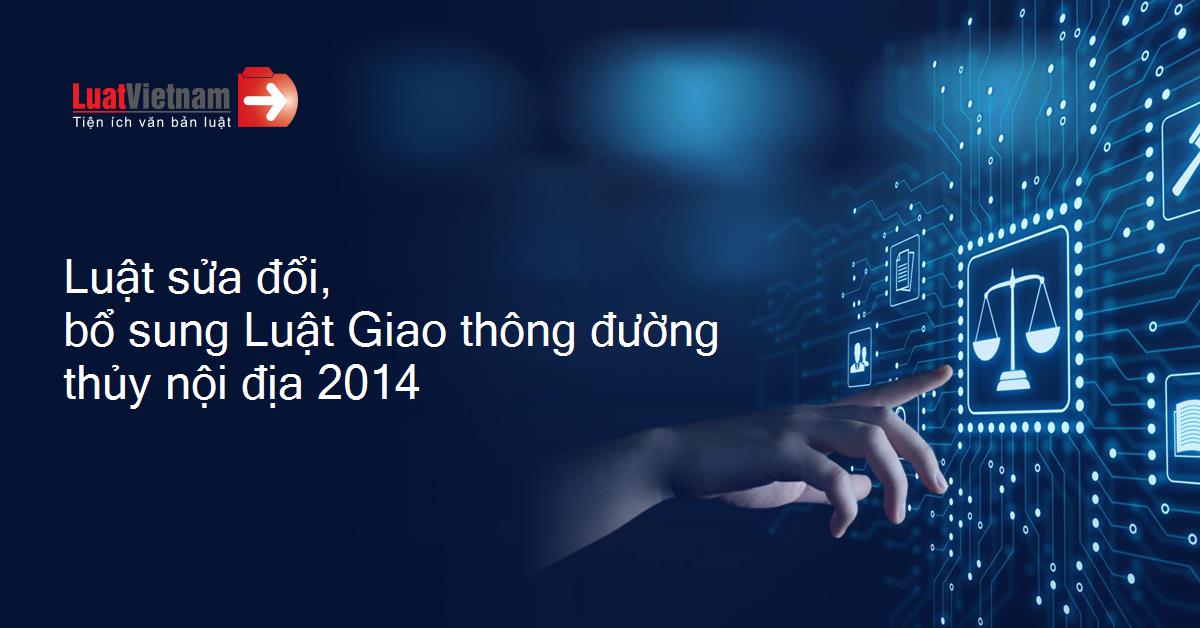 LuatVietnam
Tiện ích văn bản luật

Luật sửa đổi, bổ sung Luật Giao thông đường thủy nội địa 2014